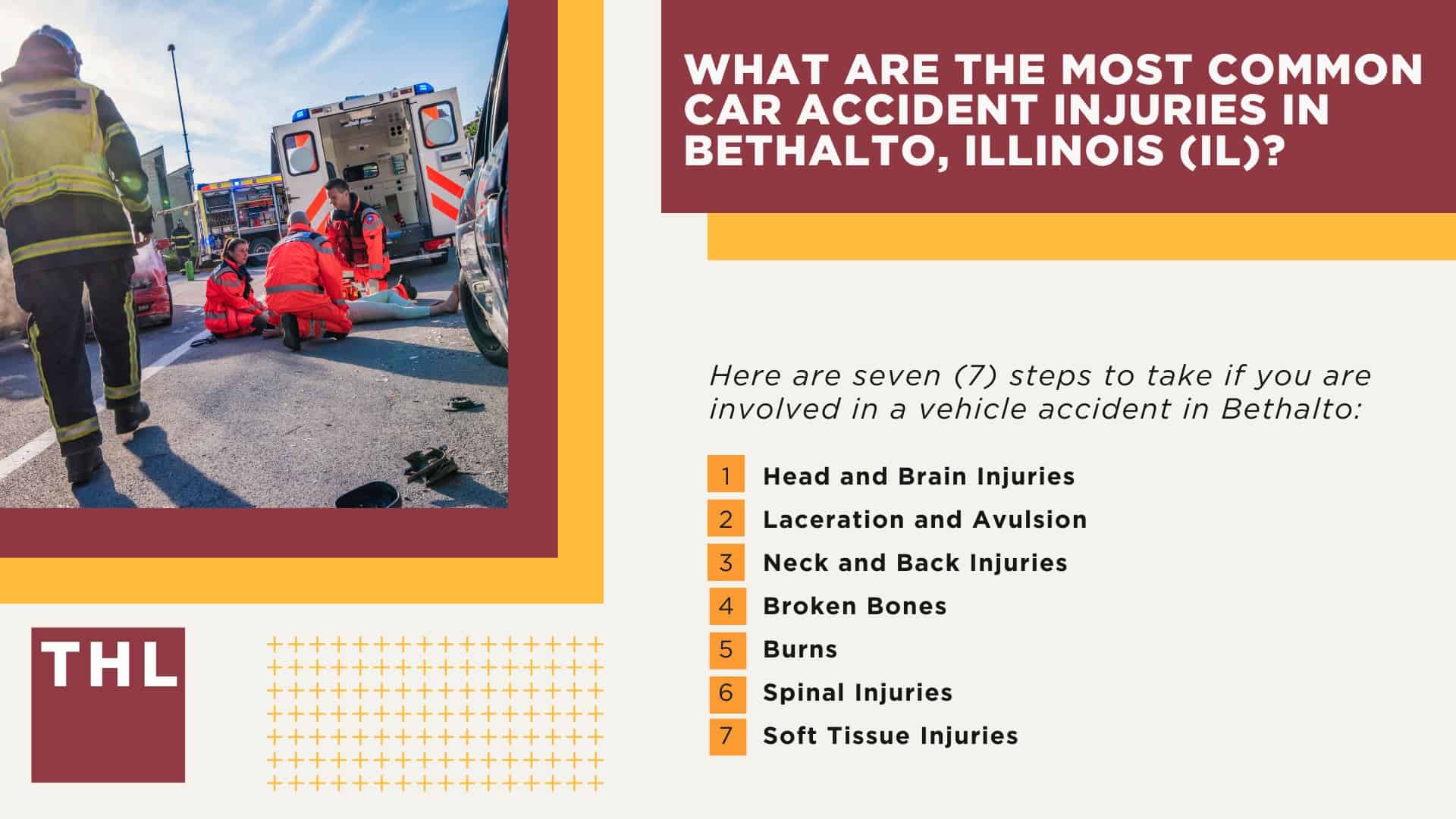 WHAT ARE THE MOST COMMON CAR ACCIDENT INJURIES IN BETHALTO, ILLINOIS (IL)?

Here are seven (7) steps to take if you are involved in a vehicle accident in Bethalto:

1 Head and Brain Injuries
2 Laceration and Avulsion
3 Neck and Back Injuries
4 Broken Bones
5 Burns
6 Spinal Injuries
7 Soft Tissue Injuries

THL